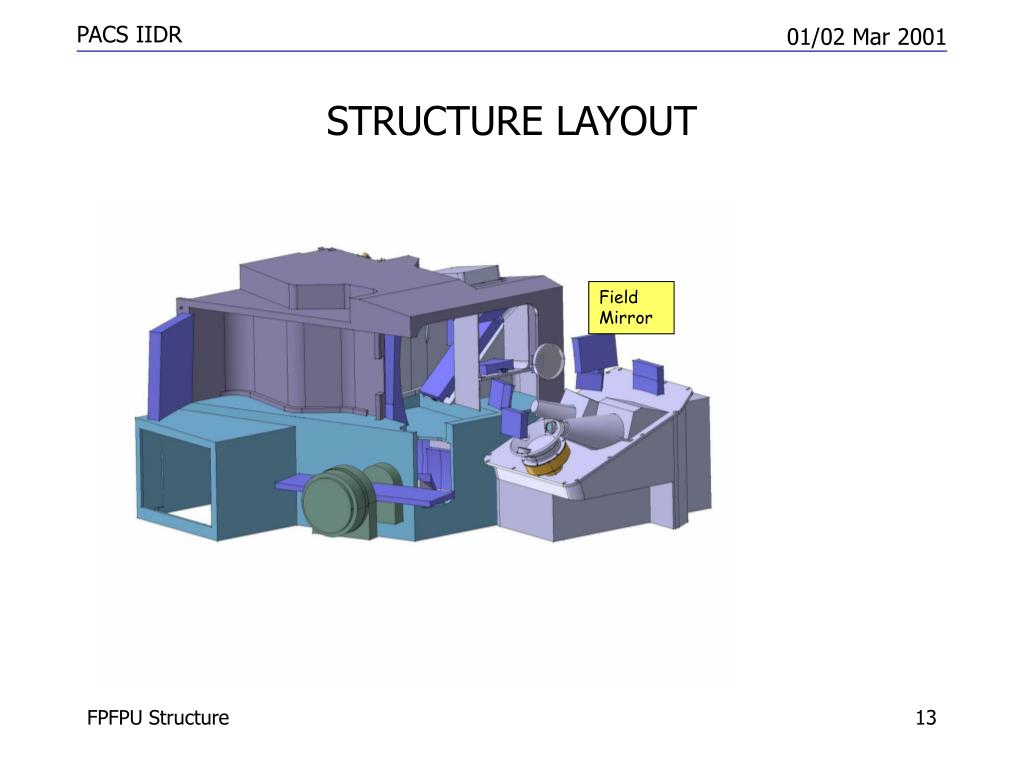 PACS IIDR

01/02 Mar 2001

STRUCTURE LAYOUT

Field Mirror

FPFPU Structure

13